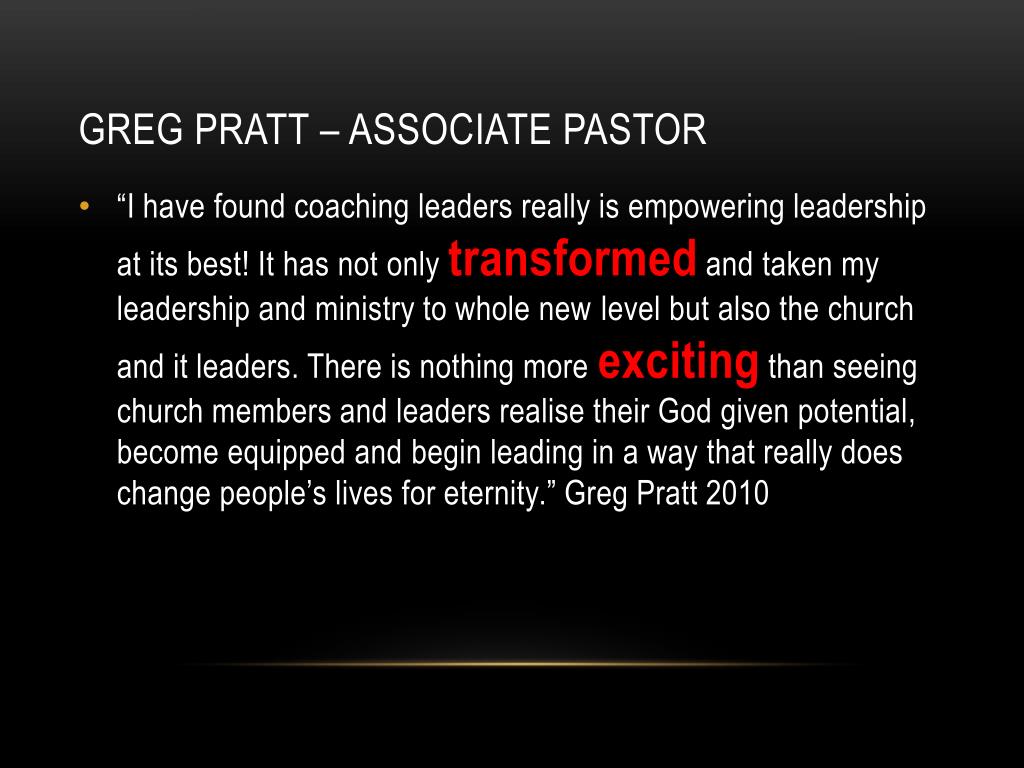 GREG PRATT – ASSOCIATE PASTOR

• “I have found coaching leaders really is empowering leadership at its best! It has not only transformed and taken my leadership and ministry to whole new level but also the church and it leaders. There is nothing more exciting than seeing church members and leaders realise their God given potential, become equipped and begin leading in a way that really does change people’s lives for eternity.” Greg Pratt 2010